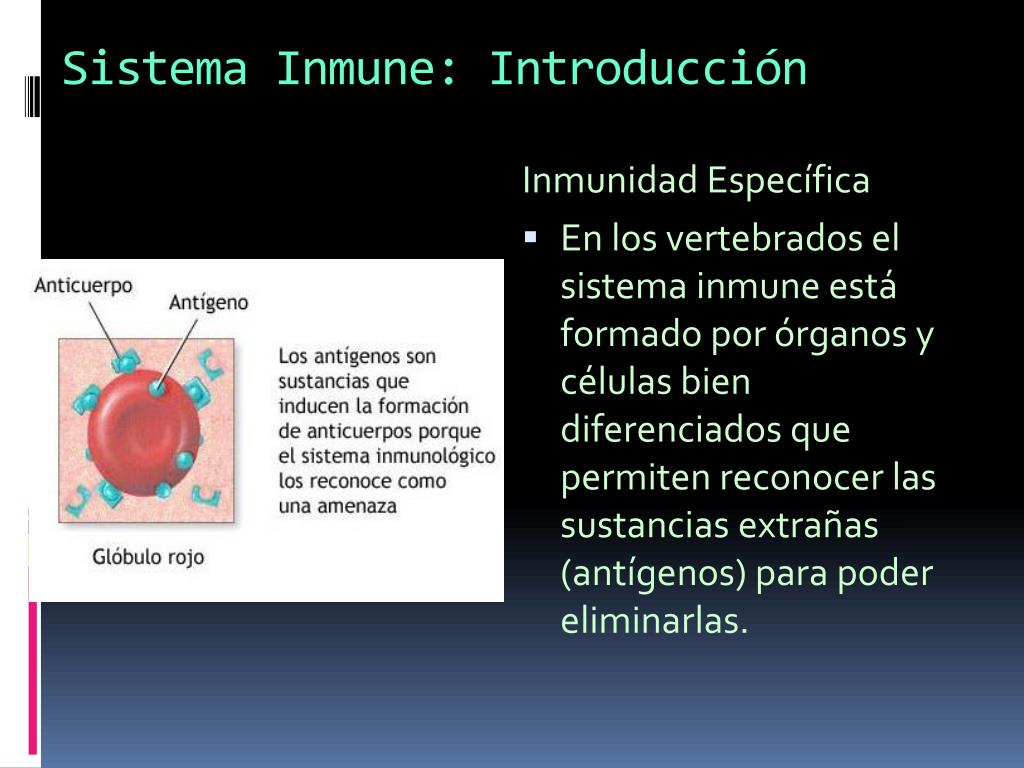 Sistema Inmune: Introducción

Anticuerpo

Antígeno

Los antígenos son sustancias que inducen la formación de anticuerpos porque el sistema inmunológico los reconoce como una amenaza

Glóbulo rojo

Inmunidad Específica

▪ En los vertebrados el sistema inmune está formado por órganos y células bien diferenciados que permiten reconocer las sustancias extrañas (antígenos) para poder eliminarlas.